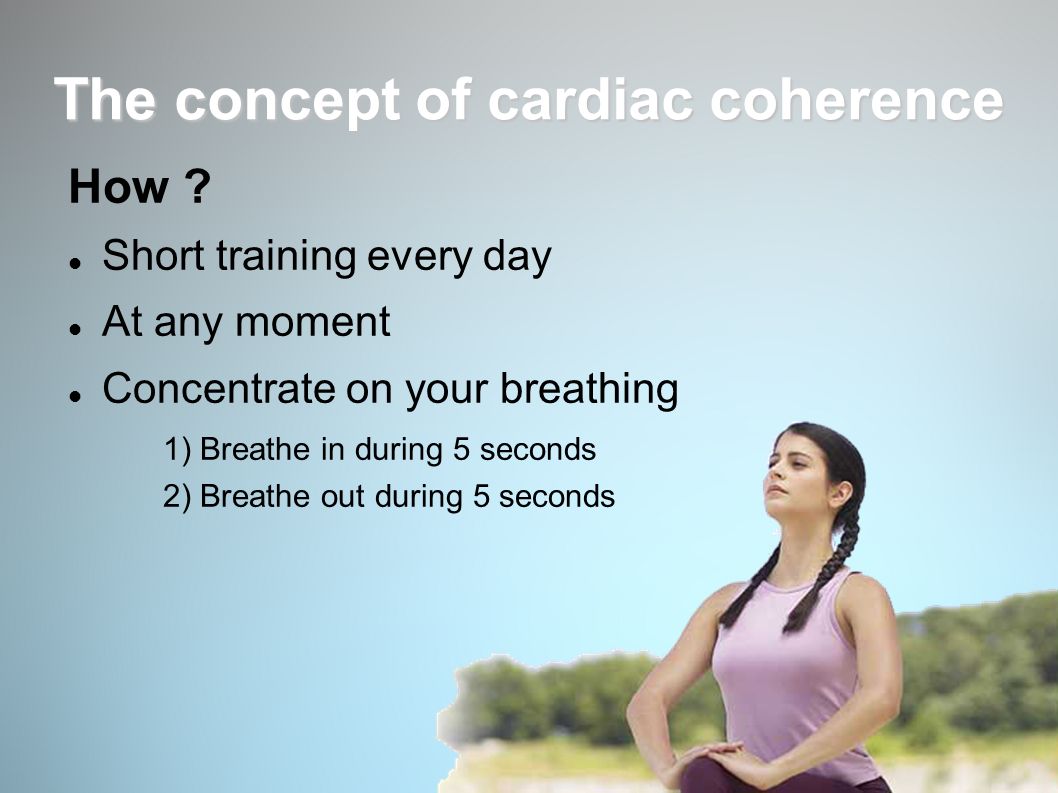 The concept of cardiac coherence

How ?

- Short training every day
- At any moment
- Concentrate on your breathing

1) Breathe in during 5 seconds
2) Breathe out during 5 seconds